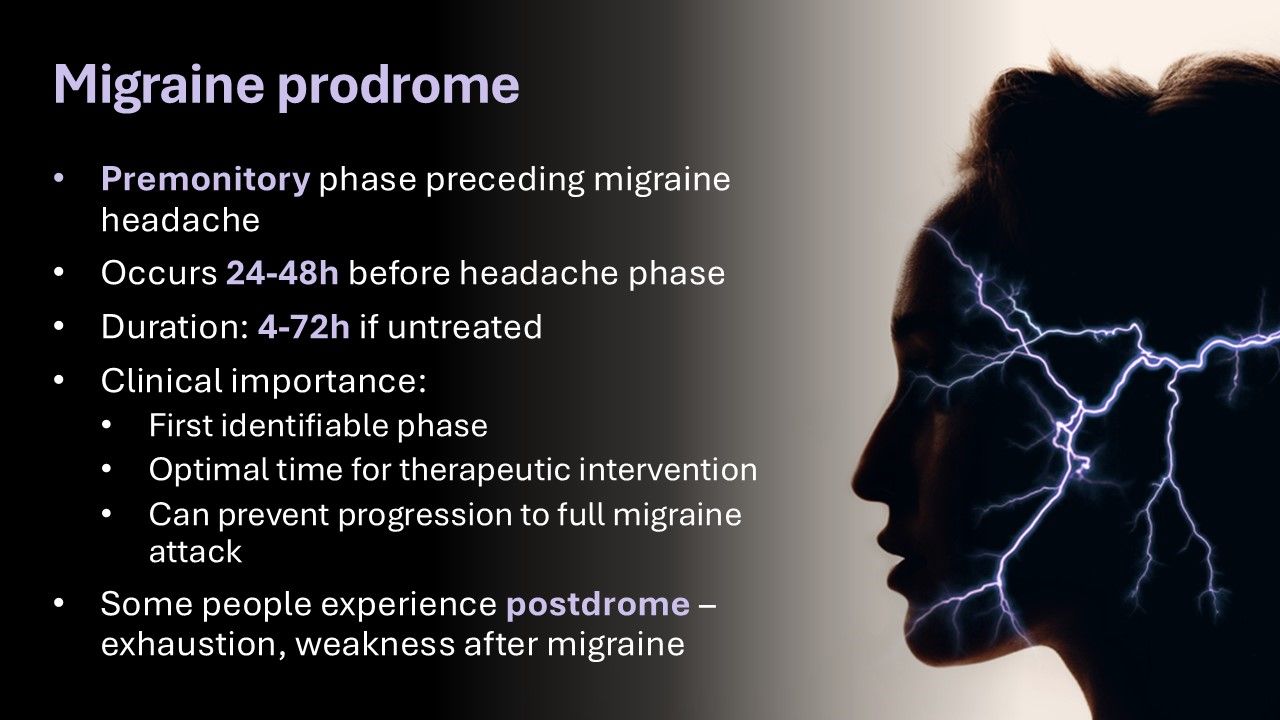 Migraine prodrome

• Premonitory phase preceding migraine headache
• Occurs 24-48h before headache phase
• Duration: 4-72h if untreated
• Clinical importance:
  • First identifiable phase
  • Optimal time for therapeutic intervention
  • Can prevent progression to full migraine attack
• Some people experience postdrome – exhaustion, weakness after migraine